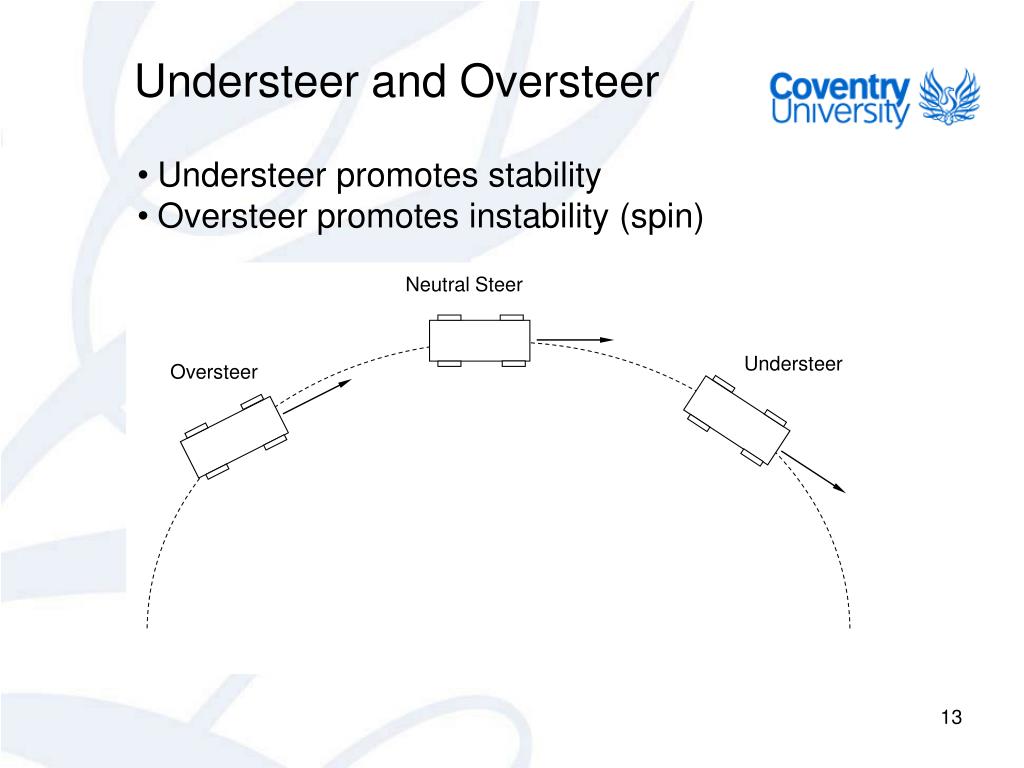 Understeer and Oversteer

Coventry University

• Understeer promotes stability
• Oversteer promotes instability (spin)

Neutral Steer

Oversteer

Understeer

13